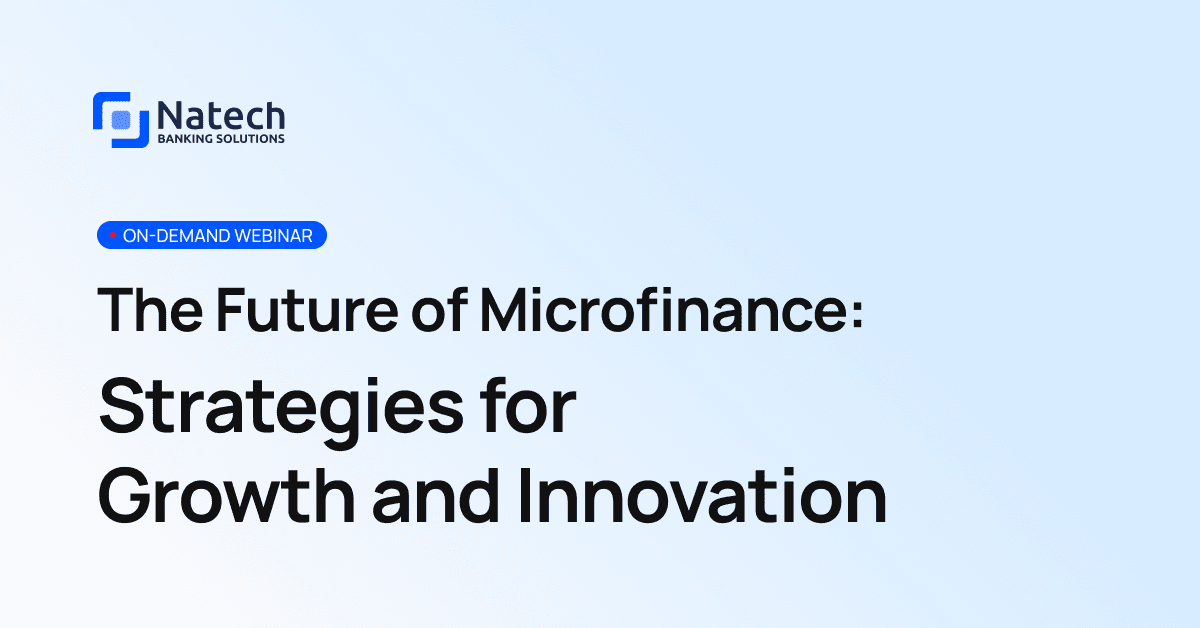 Natech
BANKING SOLUTIONS

ON-DEMAND WEBINAR

The Future of Microfinance:

Strategies for Growth and Innovation